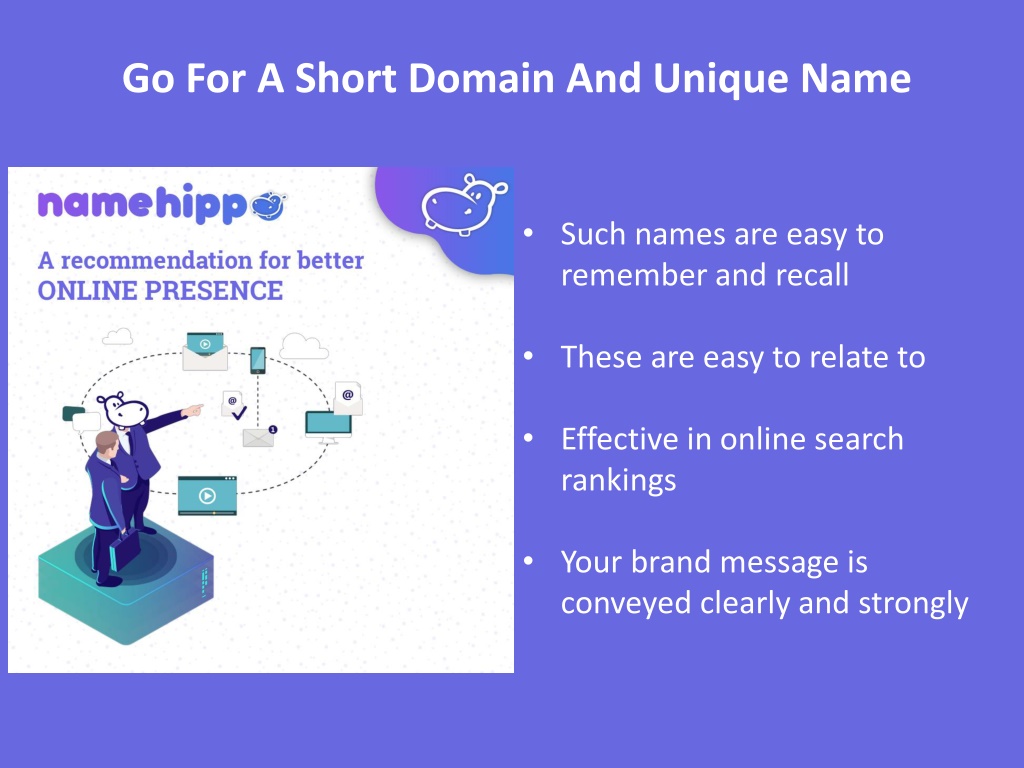 Go For A Short Domain And Unique Name

namehippo

A recommendation for better ONLINE PRESENCE

• Such names are easy to remember and recall

• These are easy to relate to

• Effective in online search rankings

• Your brand message is conveyed clearly and strongly